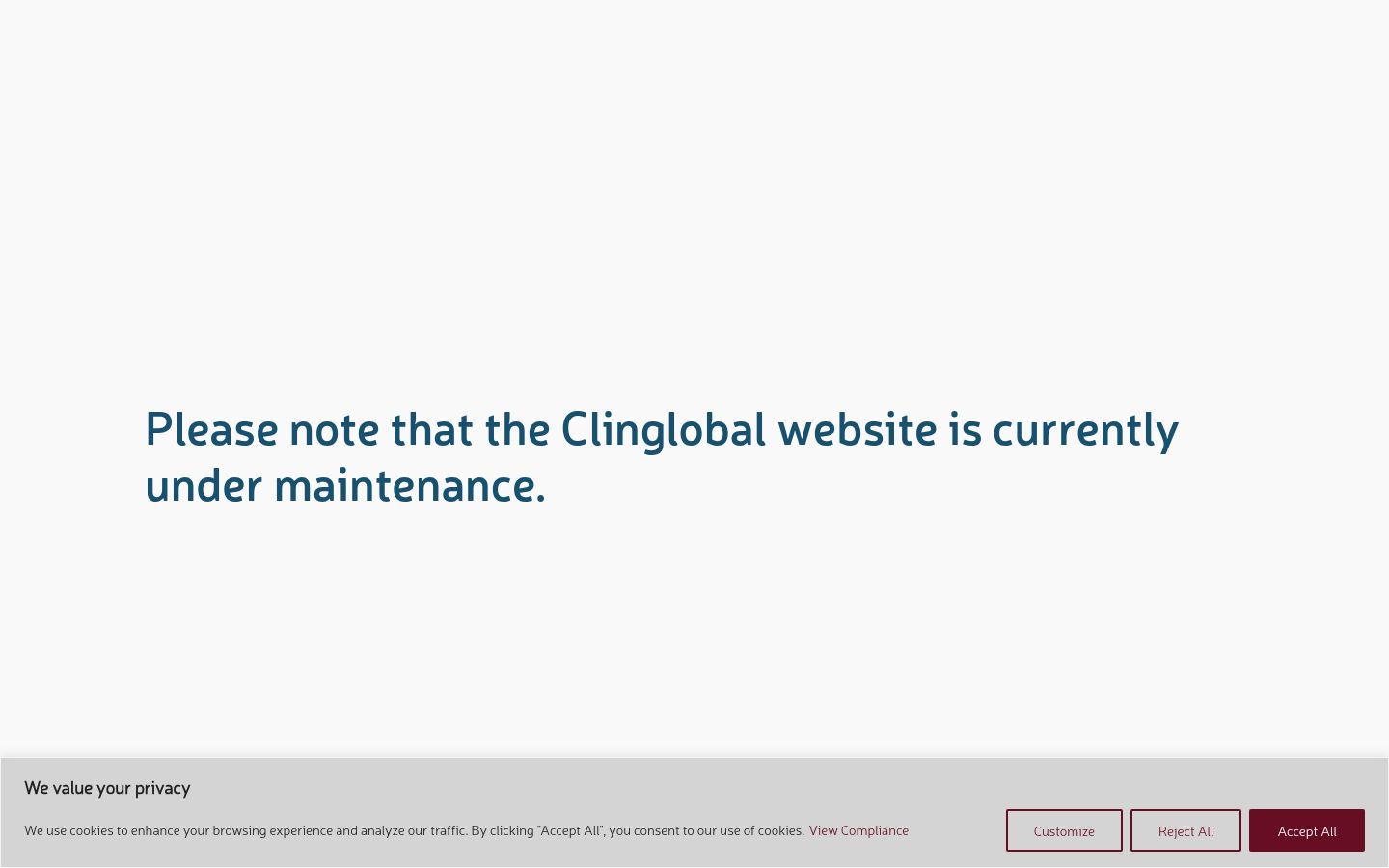 Please note that the Clinglobal website is currently under maintenance.

We value your privacy

We use cookies to enhance your browsing experience and analyze our traffic. By clicking "Accept All", you consent to our use of cookies. View Compliance

Customize

Reject All

Accept All